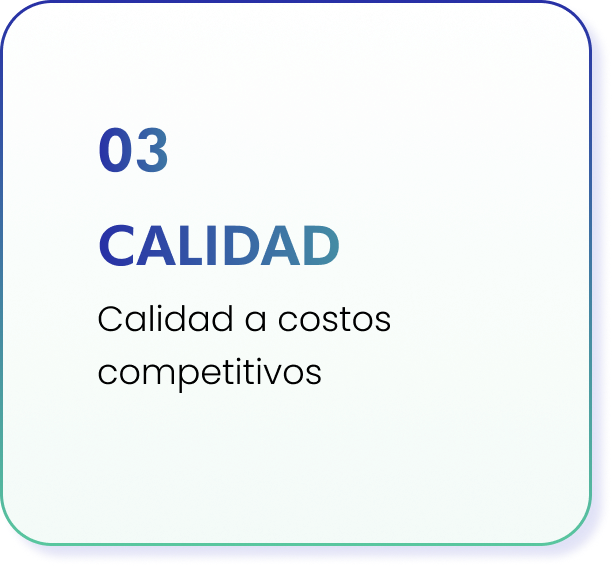 03

CALIDAD

Calidad a costos competitivos